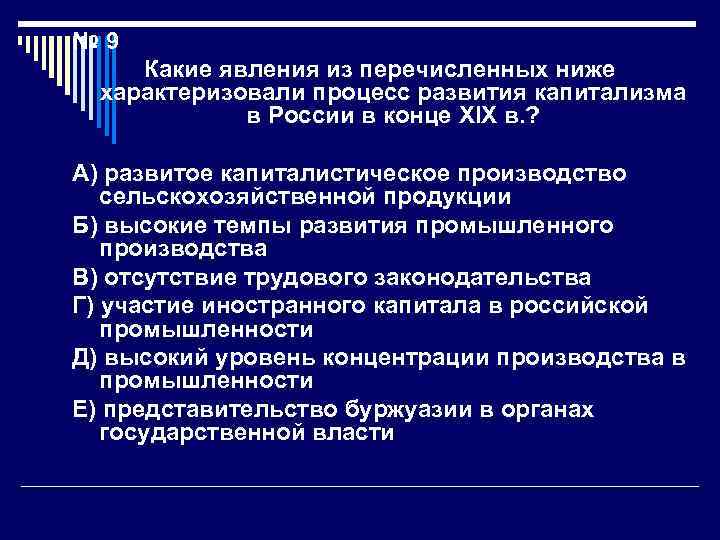 № 9

Какие явления из перечисленных ниже характеризовали процесс развития капитализма в России в конце XIX в.?

А) развитое капиталистическое производство сельскохозяйственной продукции

Б) высокие темпы развития промышленного производства

В) отсутствие трудового законодательства

Г) участие иностранного капитала в российской промышленности

Д) высокий уровень концентрации производства в промышленности

Е) представительство буржуазии в органах государственной власти